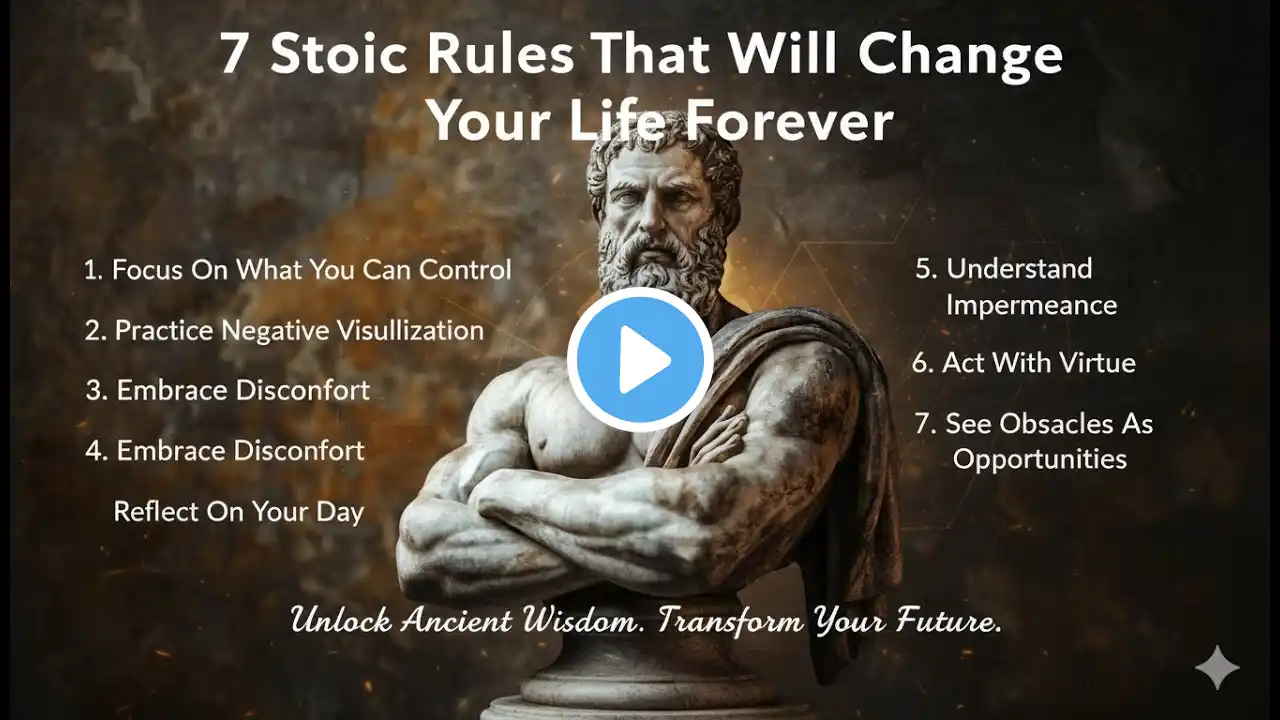 7 Stoic Rules That Will Change Your Life Forever

1. Focus On What You Can Control

2. Practice Negative Visullization

3. Embrace Disconfort

4. Embrace Disconfort

Reflect On Your Day

5. Understand Impermeance

6. Act With Virtue

7. See Obsacles As Opportunities

Unlock Ancient Wisdom. Transform Your Future.